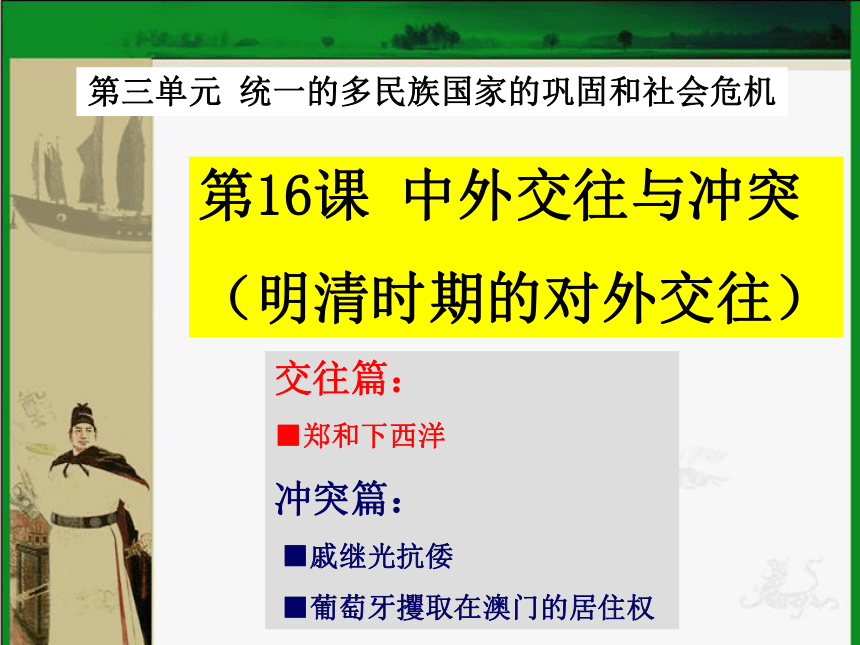 第三单元 统一的多民族国家的巩固和社会危机

第16课 中外交往与冲突
（明清时期的对外交往）

交往篇：

■郑和下西洋

冲突篇：

■戚继光抗倭

■葡萄牙攫取在澳门的居住权